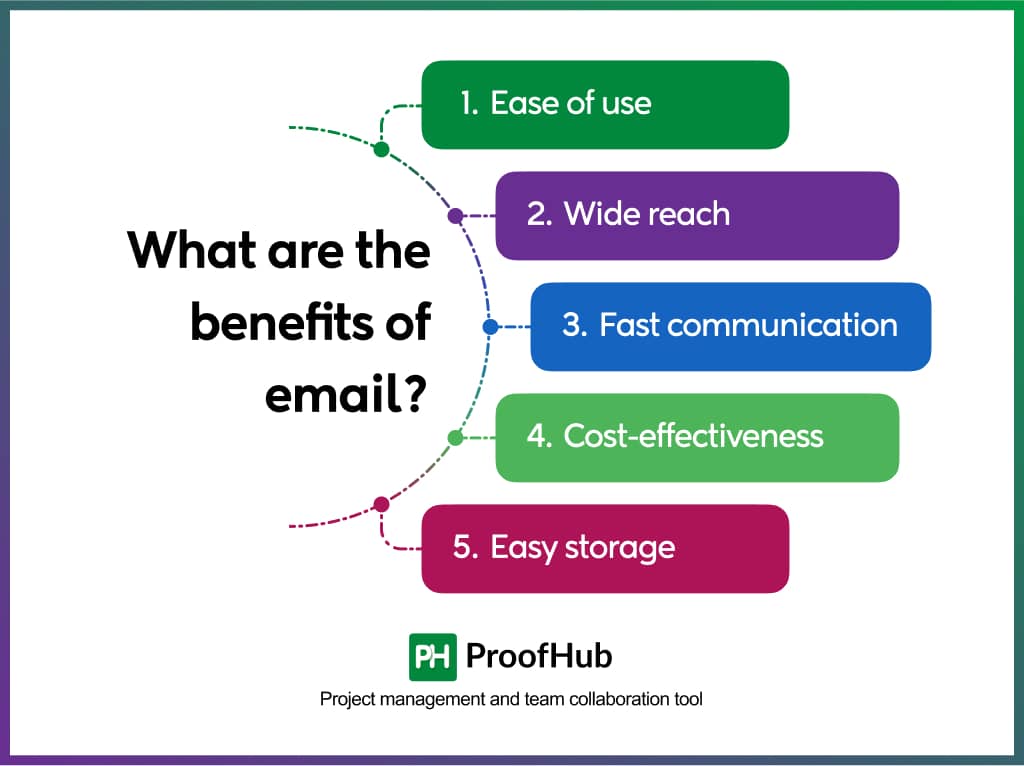 What are the benefits of email?

1. Ease of use

2. Wide reach

3. Fast communication

4. Cost-effectiveness

5. Easy storage

PH ProofHub

Project management and team collaboration tool